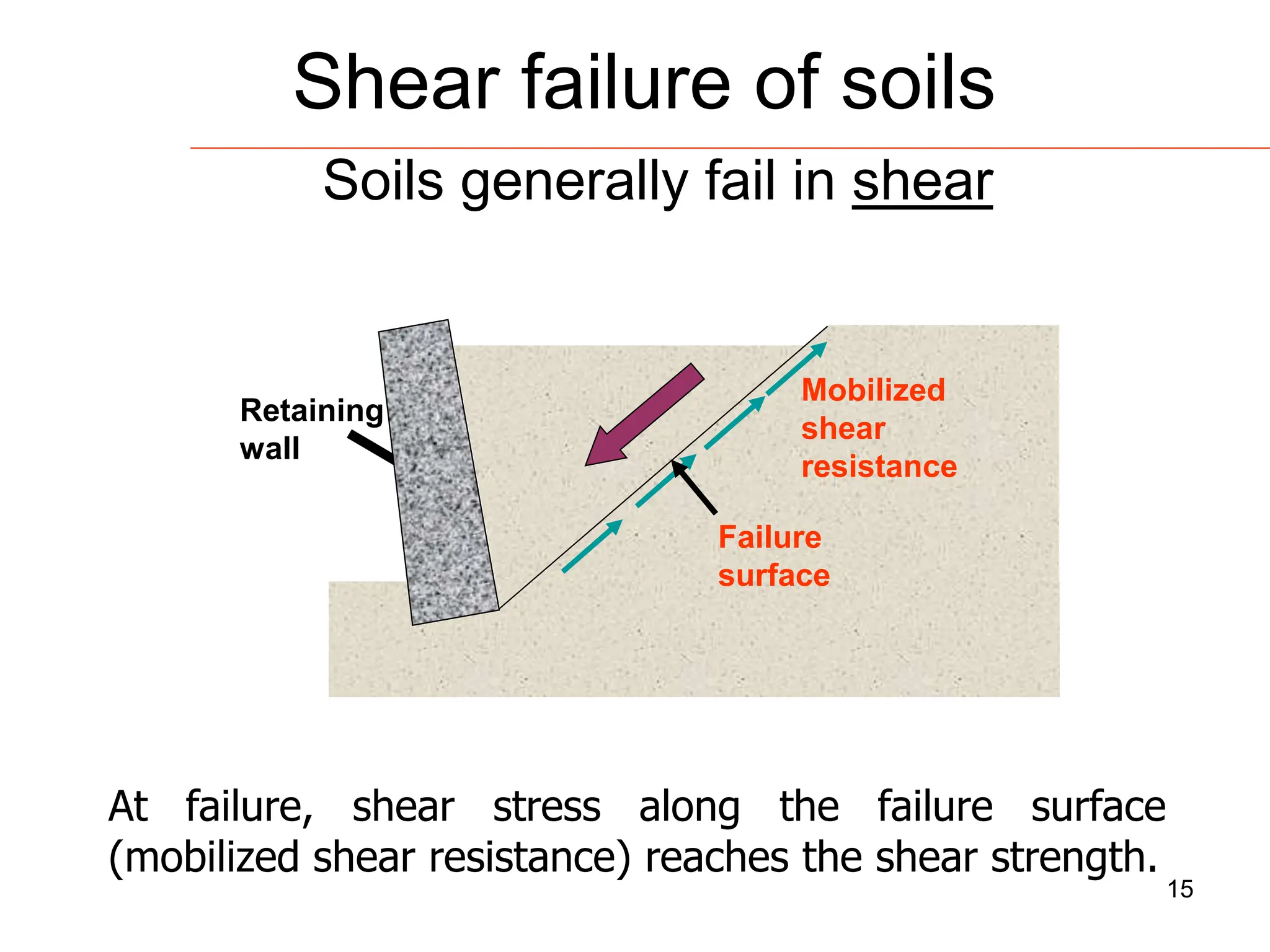 Shear failure of soils

Soils generally fail in shear

Retaining wall

Mobilized shear resistance

Failure surface

At failure, shear stress along the failure surface (mobilized shear resistance) reaches the shear strength.

15